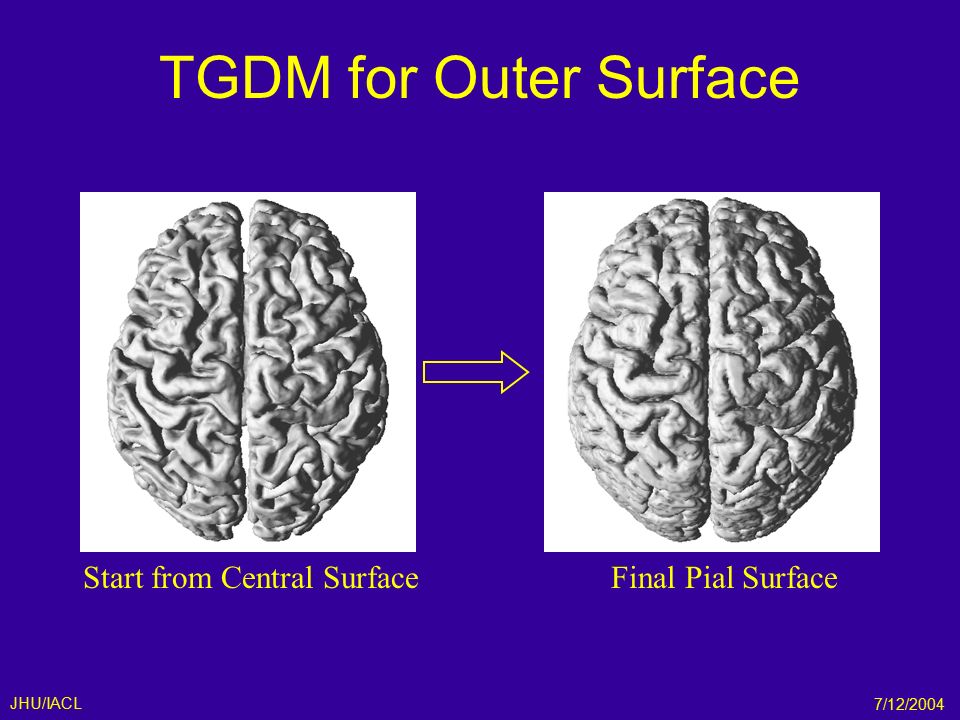 TGDM for Outer Surface

Start from Central Surface

Final Pial Surface

JHU/IACL

7/12/2004